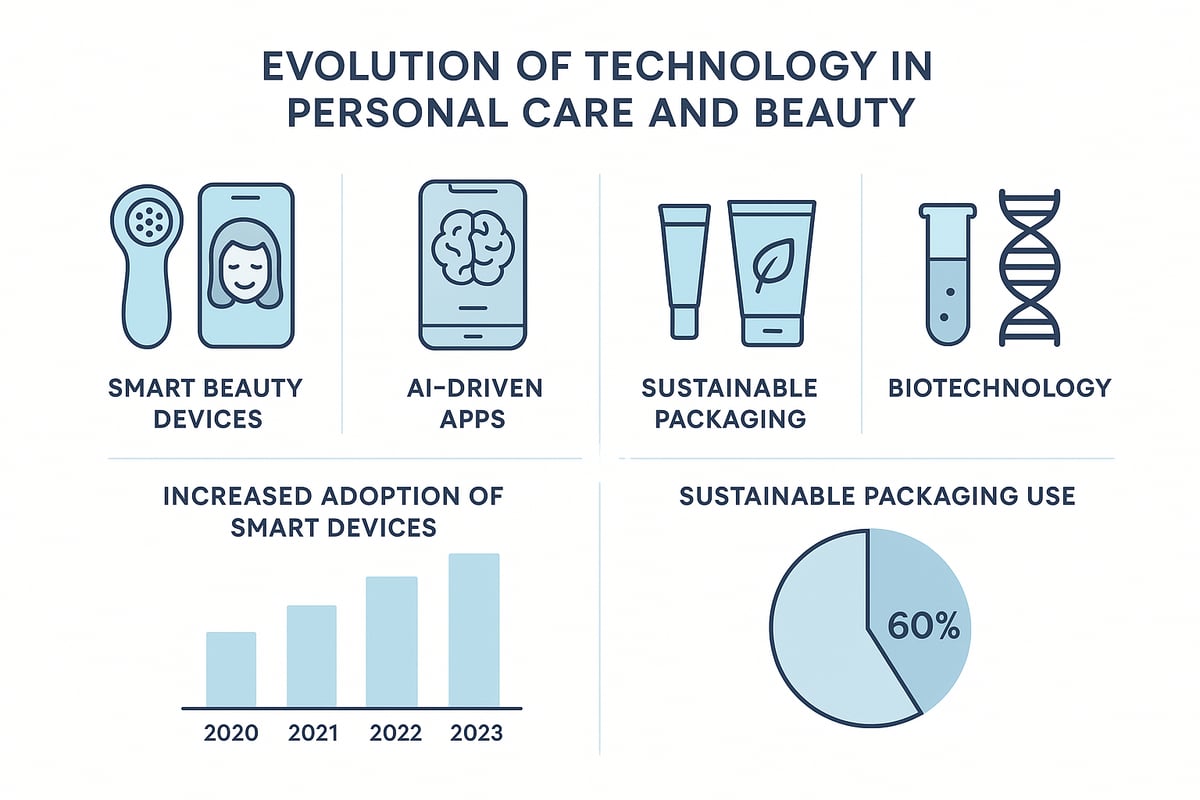 EVOLUTION OF TECHNOLOGY IN PERSONAL CARE AND BEAUTY

SMART BEAUTY DEVICES

AI-DRIVEN APPS

SUSTAINABLE PACKAGING

BIOTECHNOLOGY

INCREASED ADOPTION OF SMART DEVICES

2020 2021 2022 2023

SUSTAINABLE PACKAGING USE

60%